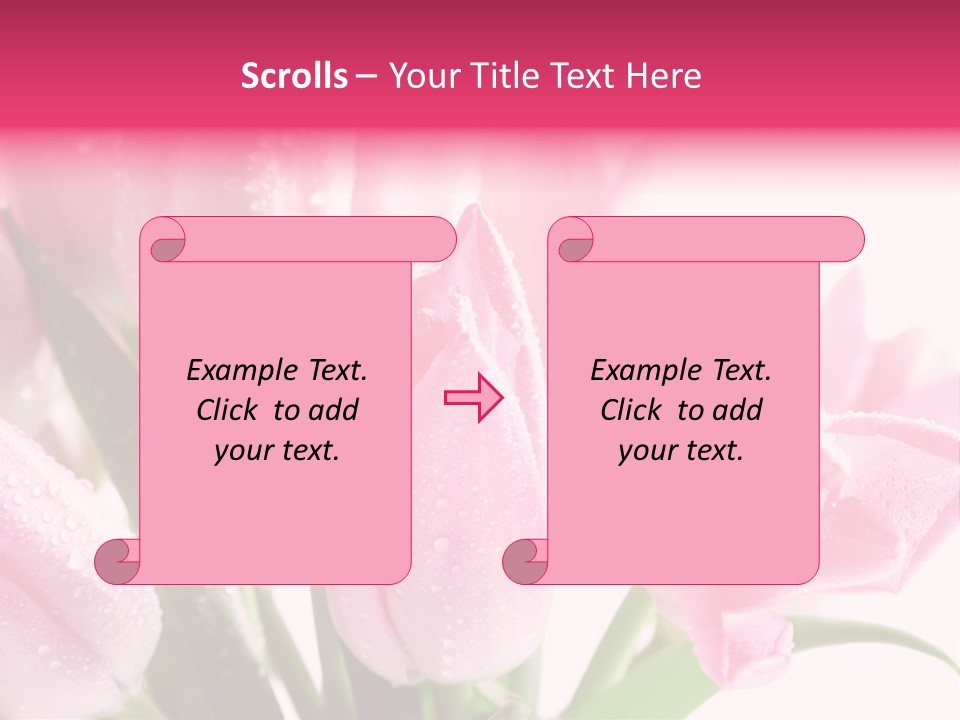 Scrolls – Your Title Text Here

Example Text. Click to add your text.

Example Text. Click to add your text.